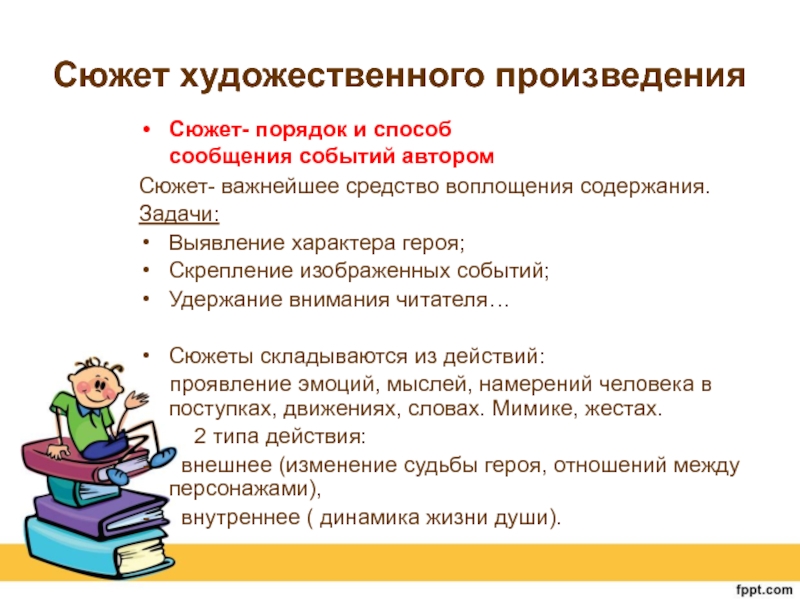 Сюжет художественного произведения

• Сюжет- порядок и способ сообщения событий автором

Сюжет- важнейшее средство воплощения содержания.

Задачи:

• Выявление характера героя;
• Скрепление изображенных событий;
• Удержание внимания читателя…

• Сюжеты складываются из действий:

проявление эмоций, мыслей, намерений человека в поступках, движениях, словах. Мимике, жестах.

2 типа действия:

внешнее (изменение судьбы героя, отношений между персонажами),

внутреннее ( динамика жизни души).

fppt.com